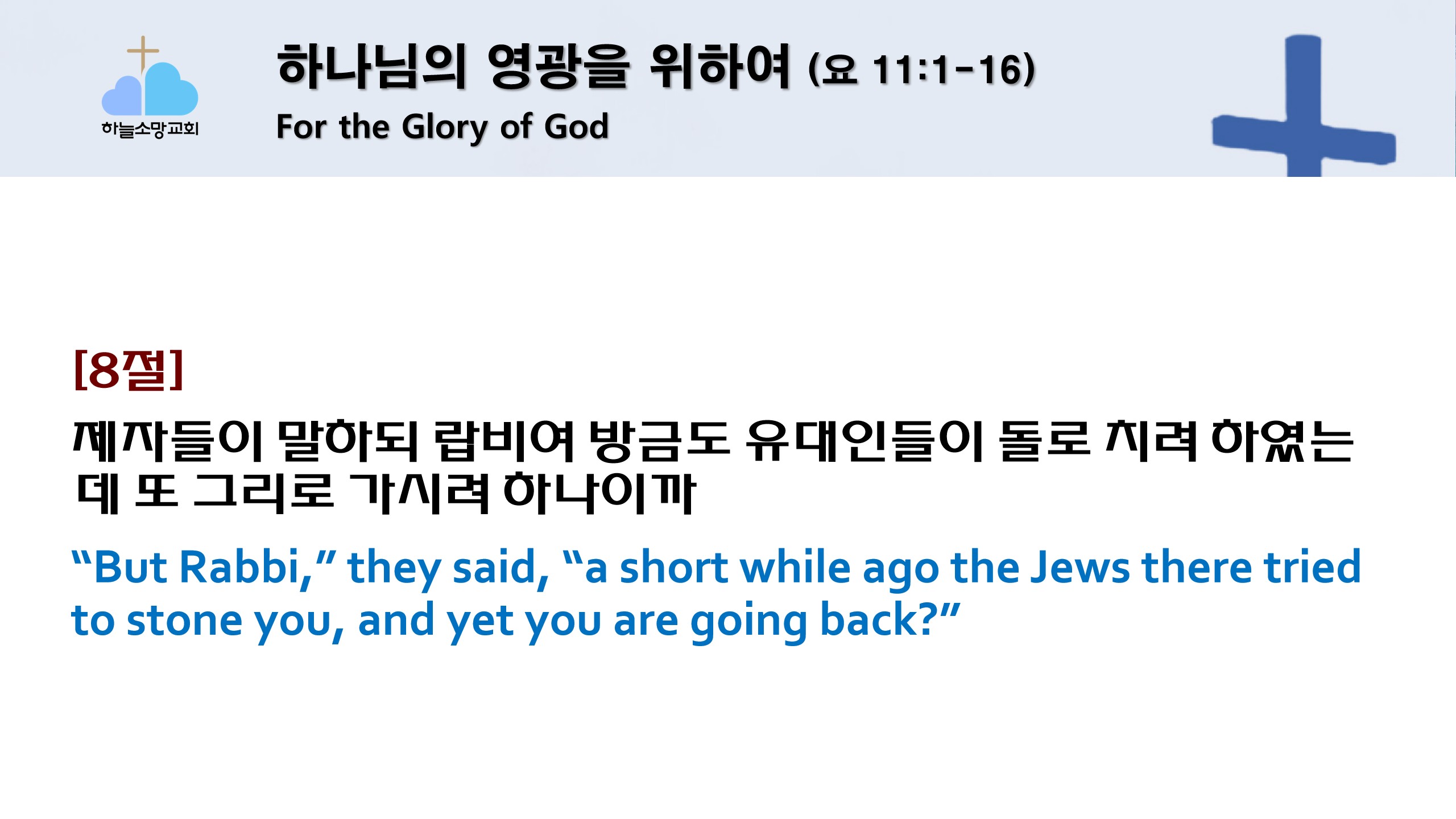 하늘소망교회

하나님의 영광을 위하여 (요 11:1-16)
For the Glory of God

[8절]

제자들이 말하되 랍비여 방금도 유대인들이 돌로 치려 하였는데 또 그리로 가시려 하나이까

“But Rabbi,” they said, “a short while ago the Jews there tried to stone you, and yet you are going back?”